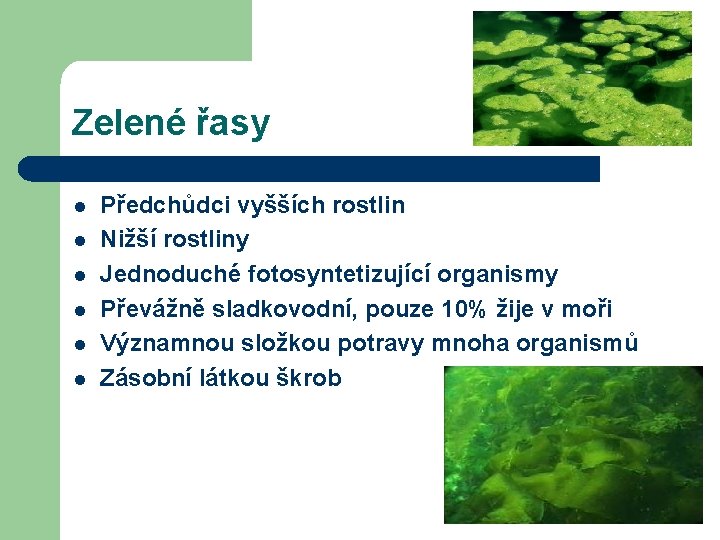 Zelené řasy

- Předchůdci vyšších rostlin
- Nižší rostliny
- Jednoduché fotosyntetizující organismy
- Převážně sladkovodní, pouze 10% žije v moři
- Významnou složkou potravy mnoha organismů
- Zásobní látkou škrob